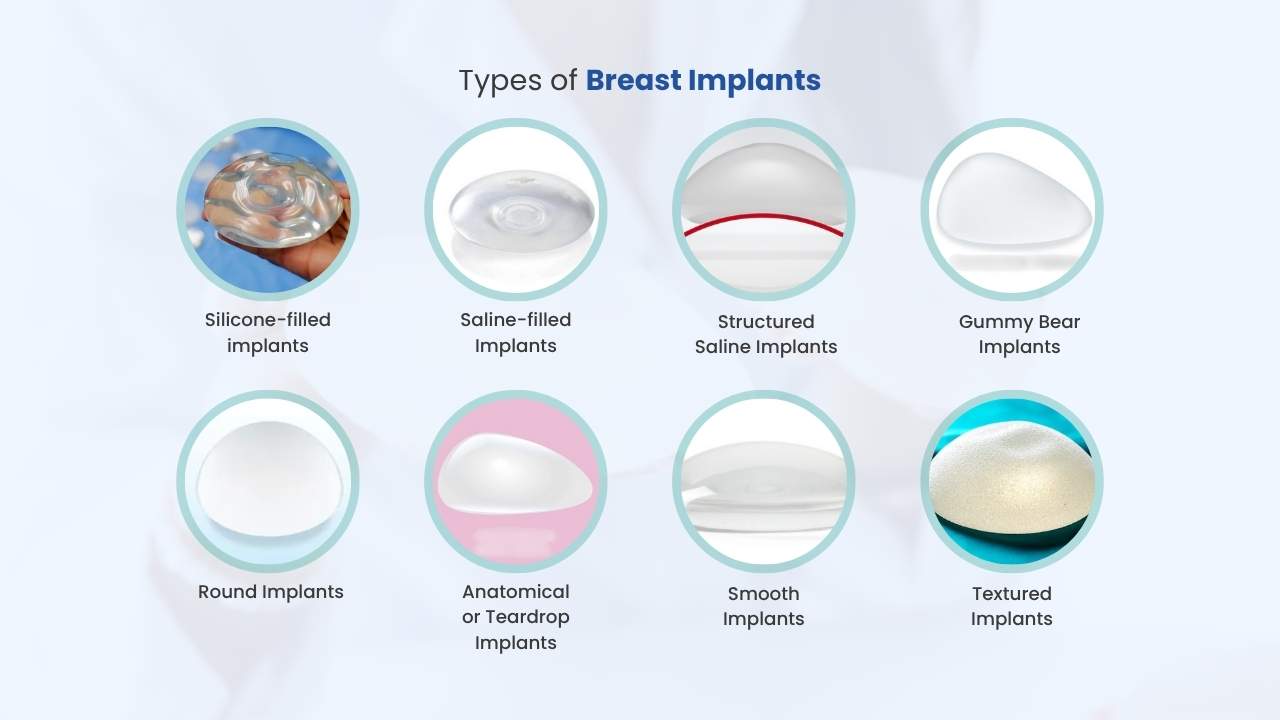 Types of Breast Implants

Silicone-filled implants

Saline-filled Implants

Structured Saline Implants

Gummy Bear Implants

Round Implants

Anatomical or Teardrop Implants

Smooth Implants

Textured Implants